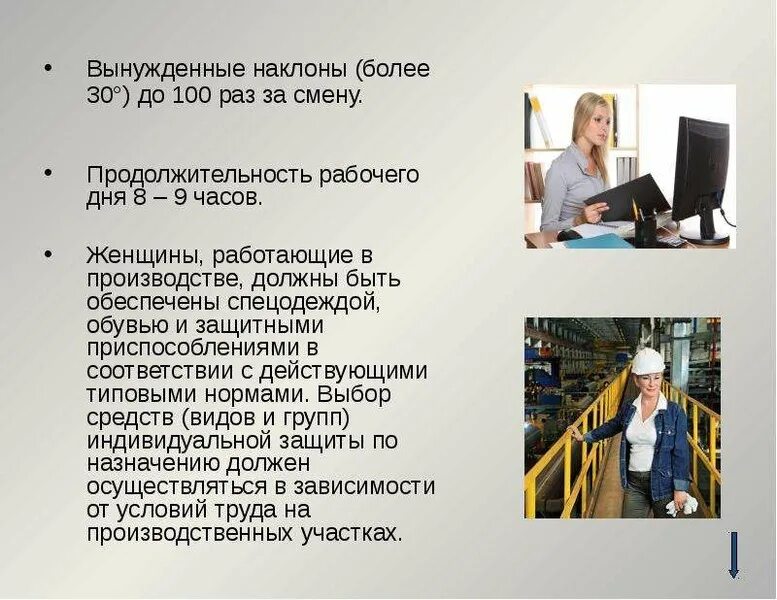 • Вынужденные наклоны (более 30°) до 100 раз за смену.

• Продолжительность рабочего дня 8 – 9 часов.

• Женщины, работающие в производстве, должны быть обеспечены спецодеждой, обувью и защитными приспособлениями в соответствии с действующими типовыми нормами. Выбор средств (видов и групп) индивидуальной защиты по назначению должен осуществляться в зависимости от условий труда на производственных участках.